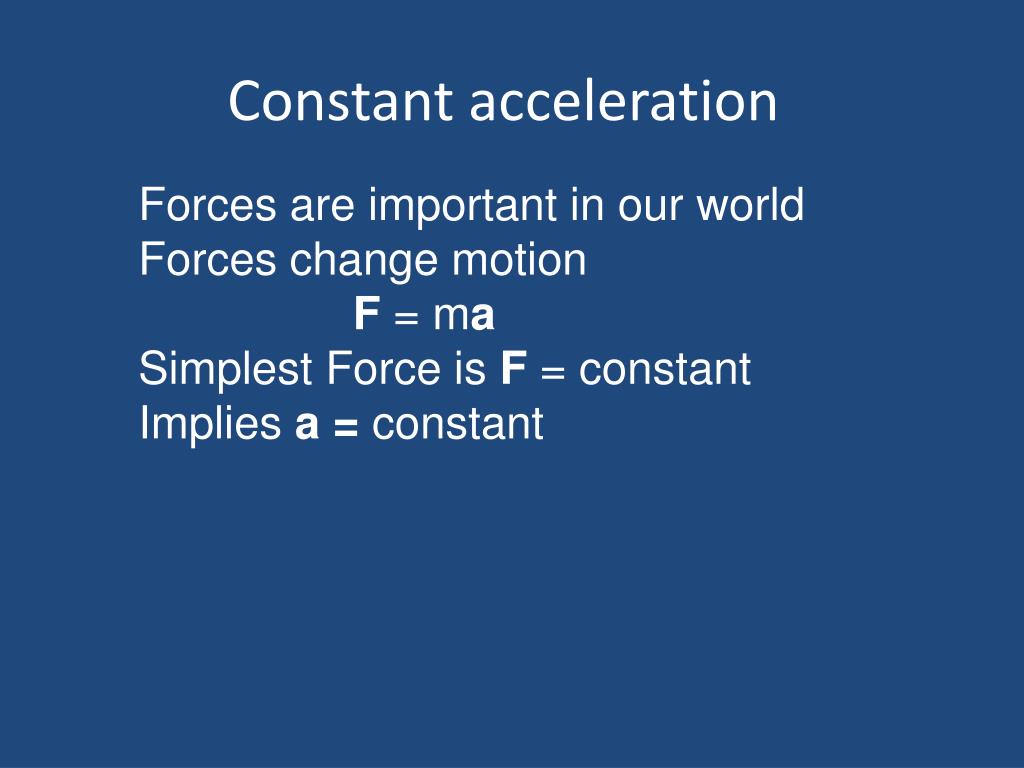 Constant acceleration

Forces are important in our world
Forces change motion
$\mathbf{F} = m\mathbf{a}$
Simplest Force is $\mathbf{F}$ = constant
Implies $\mathbf{a}$ = constant